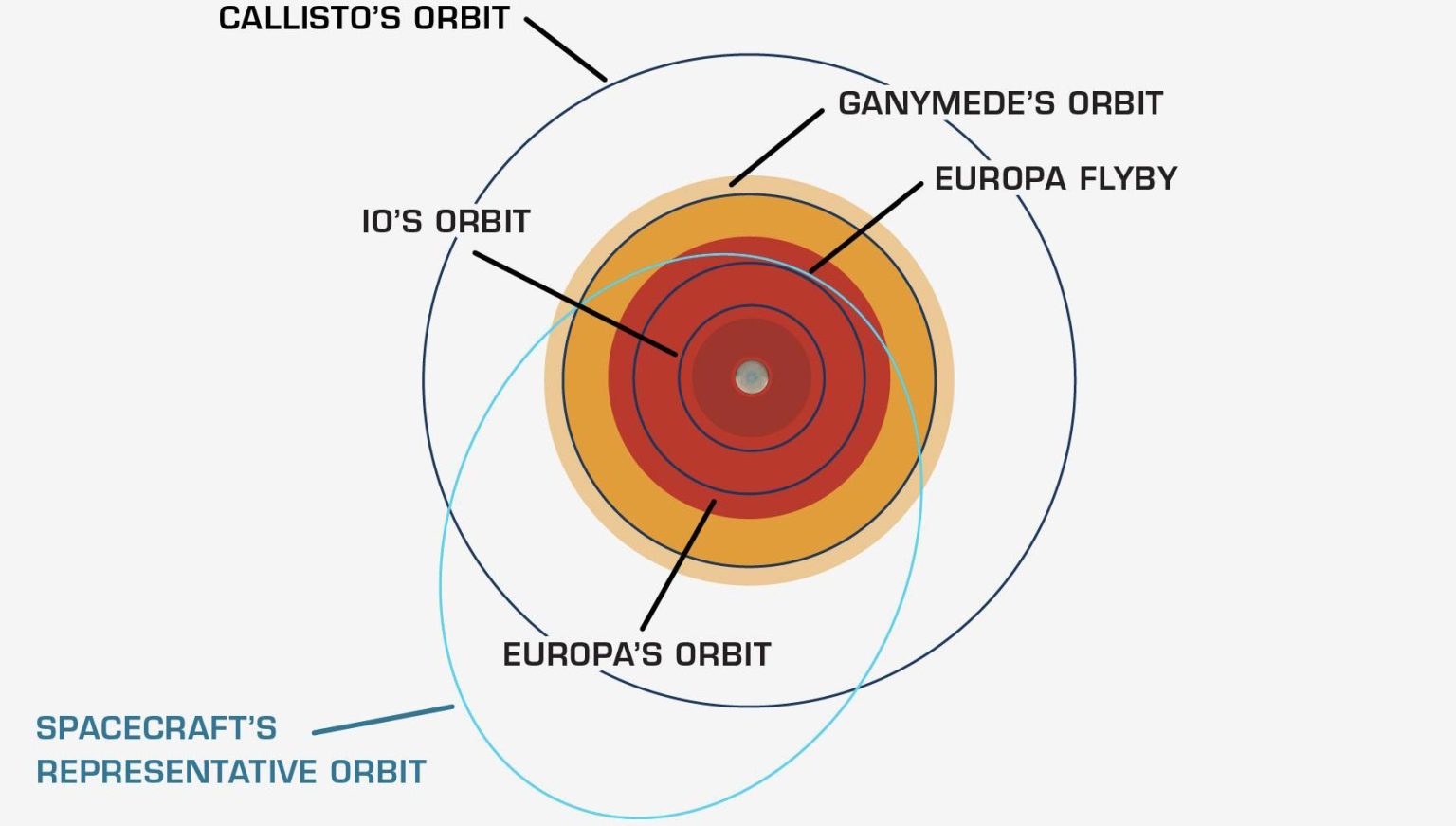 CALLISTO'S ORBIT

GANYMEDE'S ORBIT

EUROPA FLYBY

IO'S ORBIT

EUROPA'S ORBIT

SPACECRAFT'S REPRESENTATIVE ORBIT